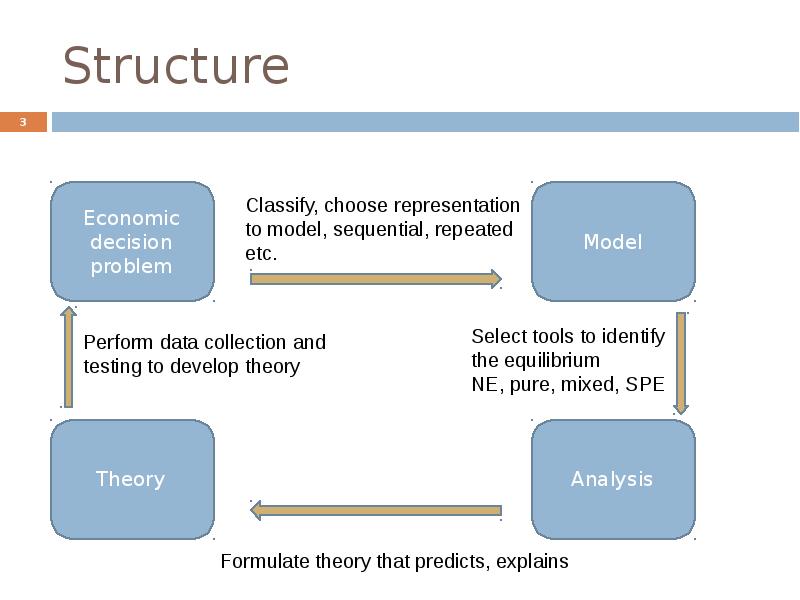 Structure

3

Economic decision problem

Classify, choose representation to model, sequential, repeated etc.

Model

Perform data collection and testing to develop theory

Select tools to identify the equilibrium
NE, pure, mixed, SPE

Theory

Analysis

Formulate theory that predicts, explains